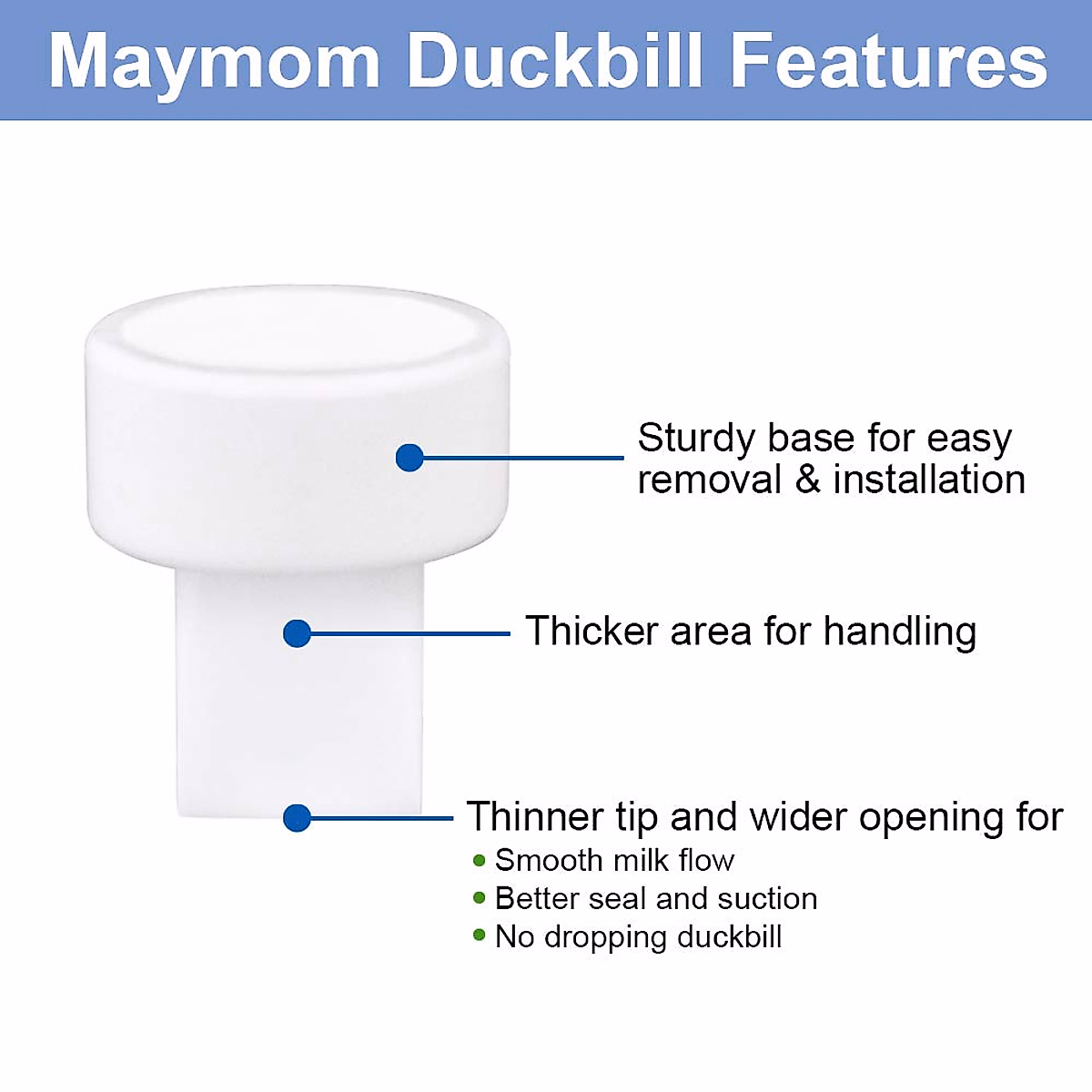 Maymom Duckbill Features

Sturdy base for easy removal & installation

Thicker area for handling

Thinner tip and wider opening for
• Smooth milk flow
• Better seal and suction
• No dropping duckbill